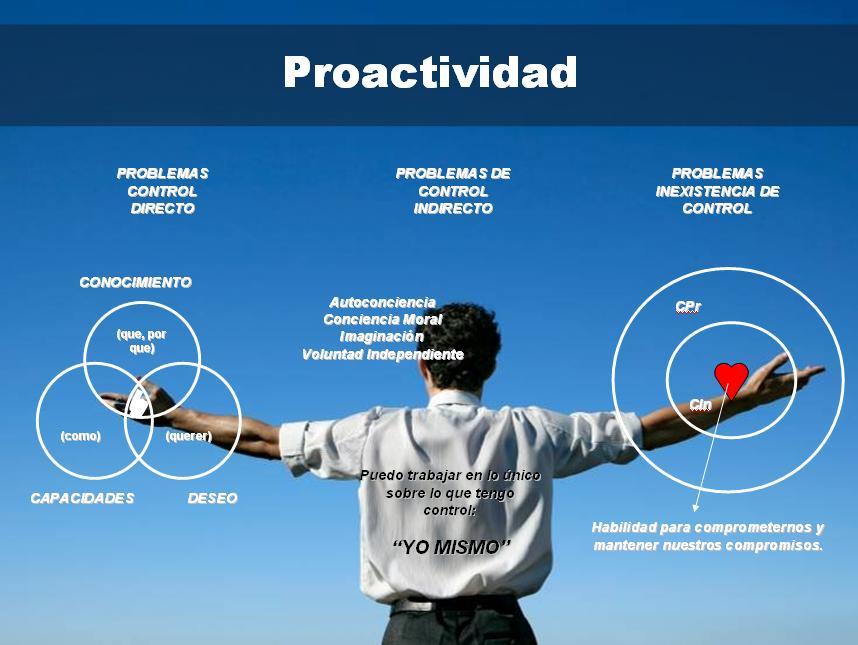 Proactividad

PROBLEMAS CONTROL DIRECTO

PROBLEMAS DE CONTROL INDIRECTO

PROBLEMAS INEXISTENCIA DE CONTROL

CONOCIMIENTO

(que, por que)

(como)

(querer)

CAPACIDADES

DESEO

Autoconciencia
Conciencia Moral
Imaginación
Voluntad Independiente

Puedo trabajar en lo único sobre lo que tengo control:

"YO MISMO"

CPr

Cin

Habilidad para comprometernos y mantener nuestros compromisos.